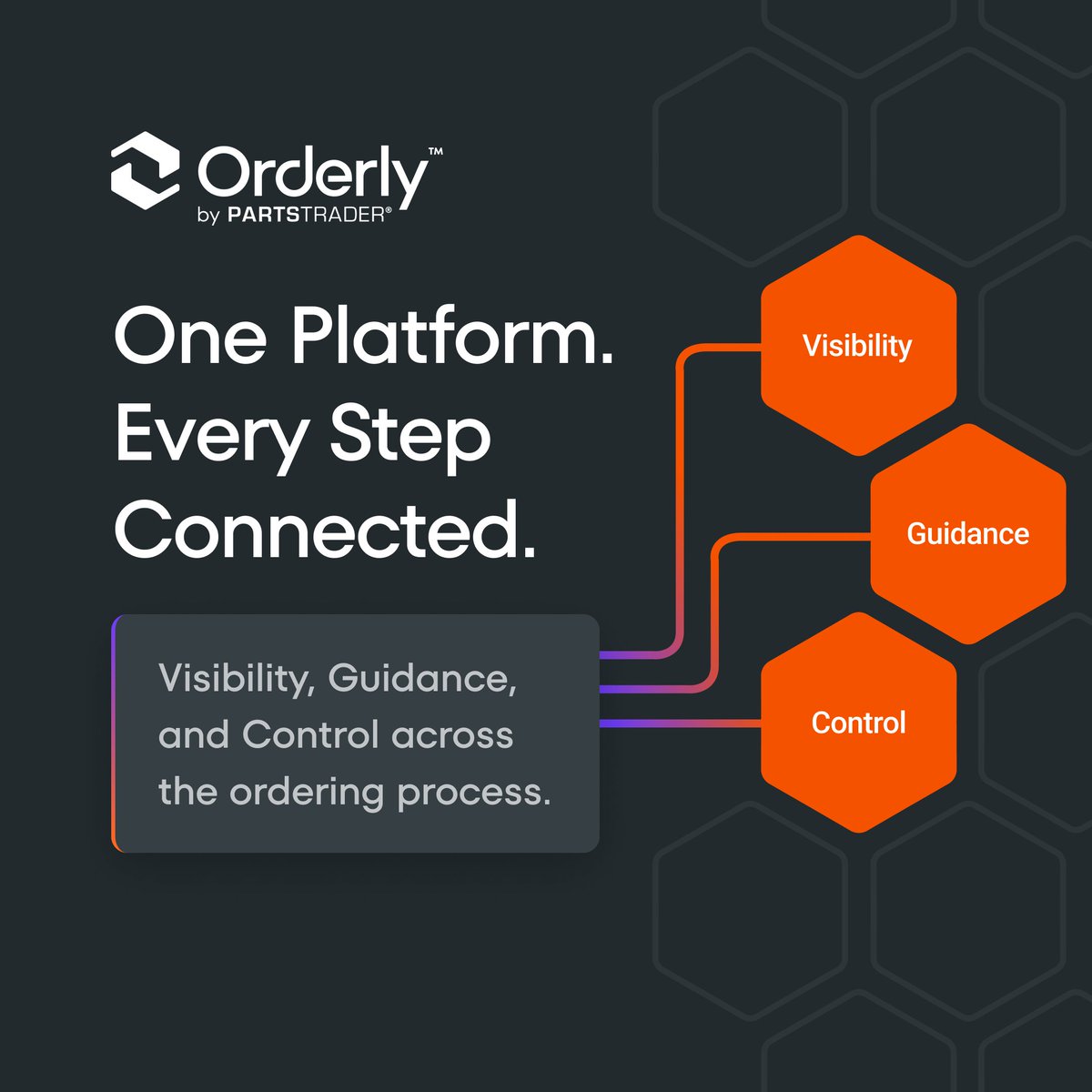 Orderly™
by PARTSTRADER®

One Platform.
Every Step
Connected.

Visibility, Guidance, and Control across the ordering process.

Visibility

Guidance

Control